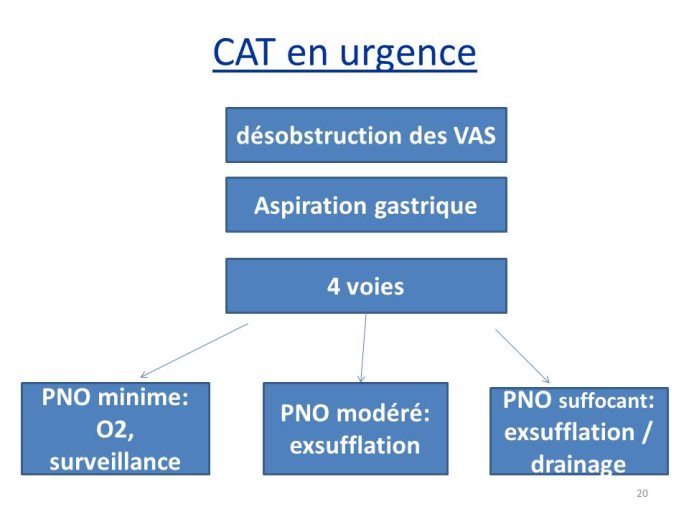 CAT en urgence

désobstruction des VAS

Aspiration gastrique

4 voies

PNO minime: O2, surveillance

PNO modéré: exsufflation

PNO suffocant: exsufflation / drainage

20